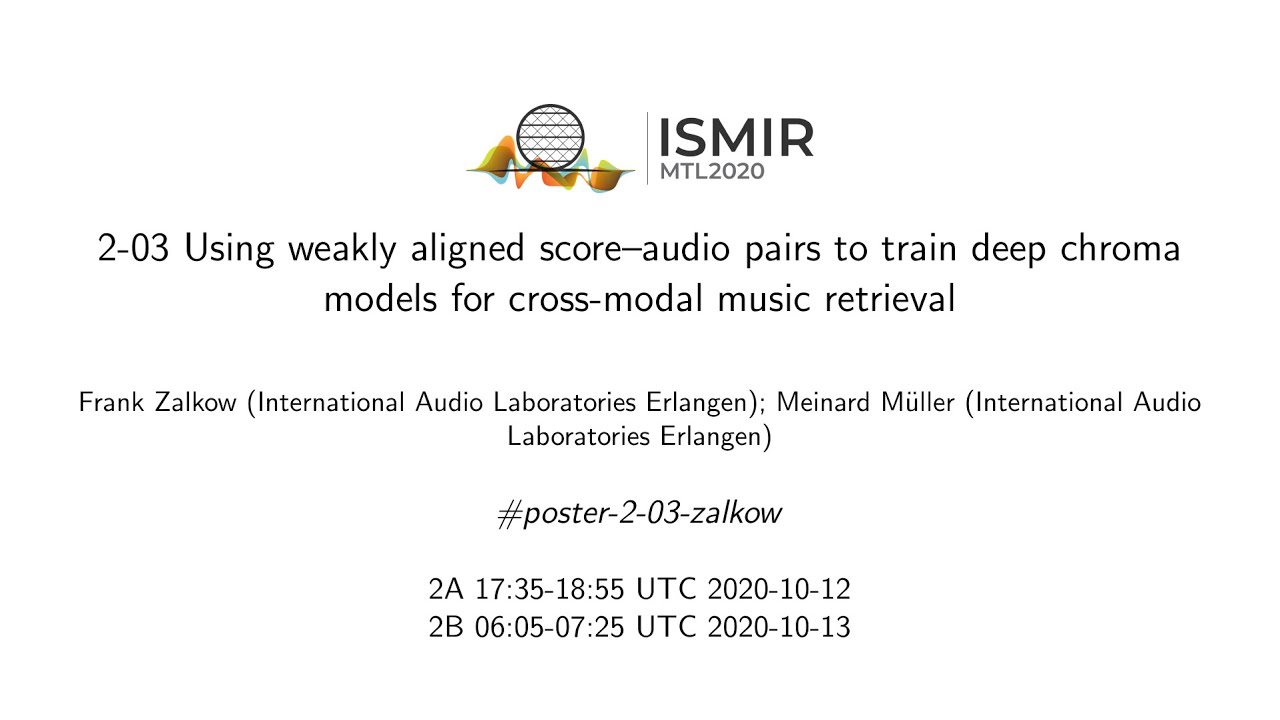 ISMIR
MTL2020

2-03 Using weakly aligned score–audio pairs to train deep chroma models for cross-modal music retrieval

Frank Zalkow (International Audio Laboratories Erlangen); Meinard Müller (International Audio Laboratories Erlangen)

#poster-2-03-zalkow

2A 17:35-18:55 UTC 2020-10-12
2B 06:05-07:25 UTC 2020-10-13